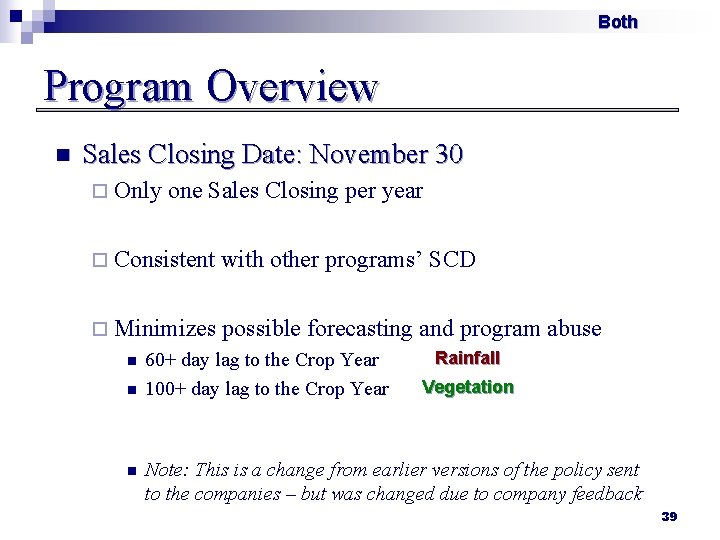 Both

Program Overview

Sales Closing Date: November 30

Only one Sales Closing per year

Consistent with other programs' SCD

Minimizes possible forecasting and program abuse

60+ day lag to the Crop Year Rainfall

100+ day lag to the Crop Year Vegetation

Note: This is a change from earlier versions of the policy sent to the companies – but was changed due to company feedback

39